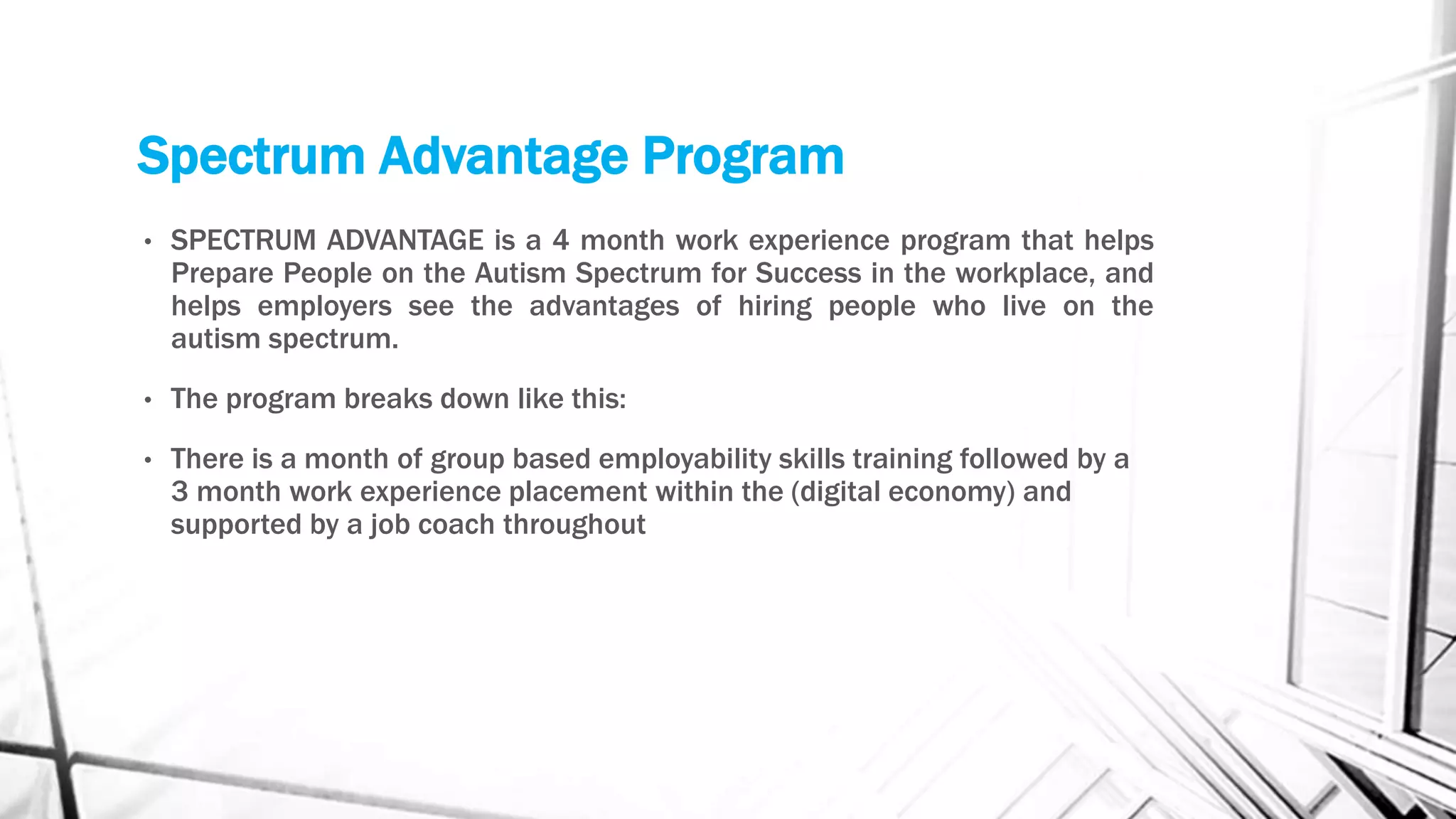 Spectrum Advantage Program

• SPECTRUM ADVANTAGE is a 4 month work experience program that helps Prepare People on the Autism Spectrum for Success in the workplace, and helps employers see the advantages of hiring people who live on the autism spectrum.

• The program breaks down like this:

• There is a month of group based employability skills training followed by a 3 month work experience placement within the (digital economy) and supported by a job coach throughout